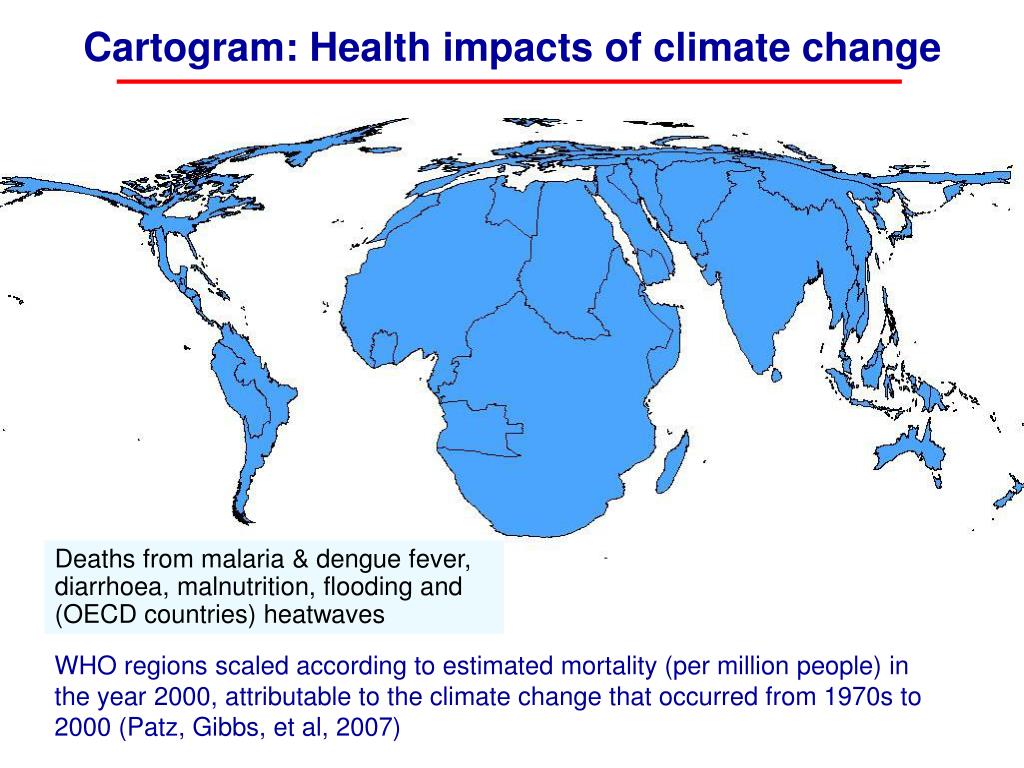 Cartogram: Health impacts of climate change

Deaths from malaria & dengue fever, diarrhoea, malnutrition, flooding and (OECD countries) heatwaves

WHO regions scaled according to estimated mortality (per million people) in the year 2000, attributable to the climate change that occurred from 1970s to 2000 (Patz, Gibbs, et al, 2007)